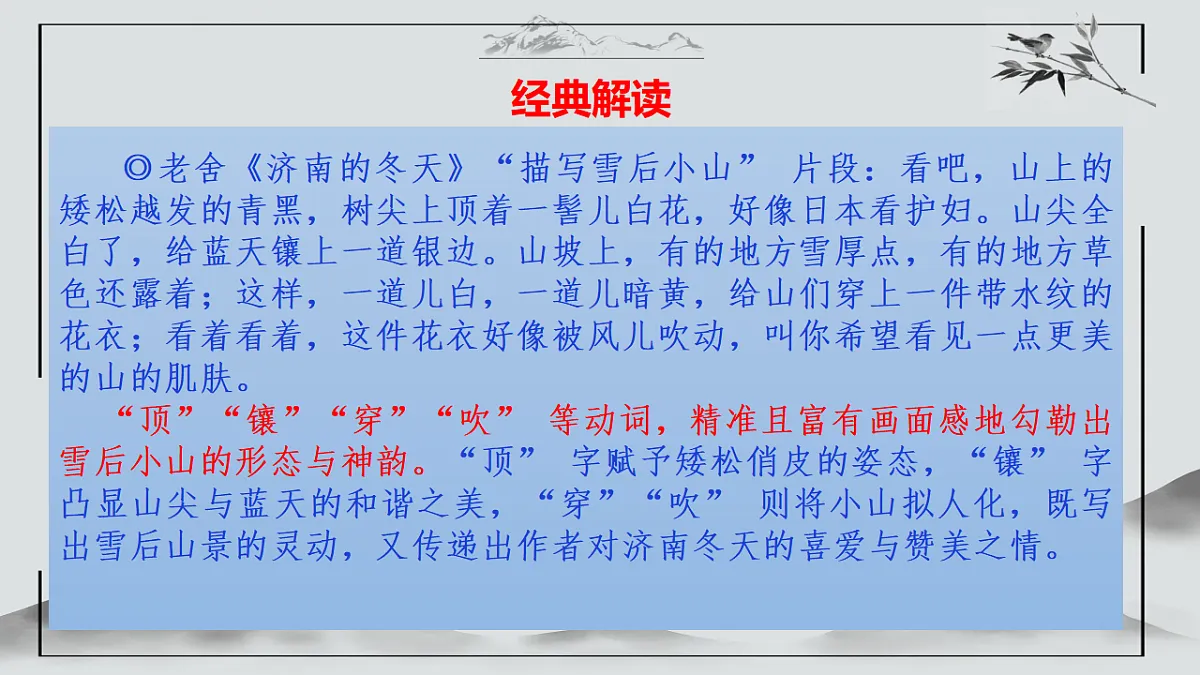 经典解读

◎老舍《济南的冬天》“描写雪后小山” 片段：看吧，山上的矮松越发的青黑，树尖上顶着一髻儿白花，好像日本看护妇。山尖全白了，给蓝天镶上一道银边。山坡上，有的地方雪厚点，有的地方草色还露着；这样，一道儿白，一道儿暗黄，给山们穿上一件带水纹的花衣；看着看着，这件花衣好像被风儿吹动，叫你希望看见一点更美的山的肌肤。

“顶”“镶”“穿”“吹” 等动词，精准且富有画面感地勾勒出雪后小山的形态与神韵。“顶” 字赋予矮松俏皮的姿态，“镶” 字凸显山尖与蓝天的和谐之美，“穿”“吹” 则将小山拟人化，既写出雪后山景的灵动，又传递出作者对济南冬天的喜爱与赞美之情。